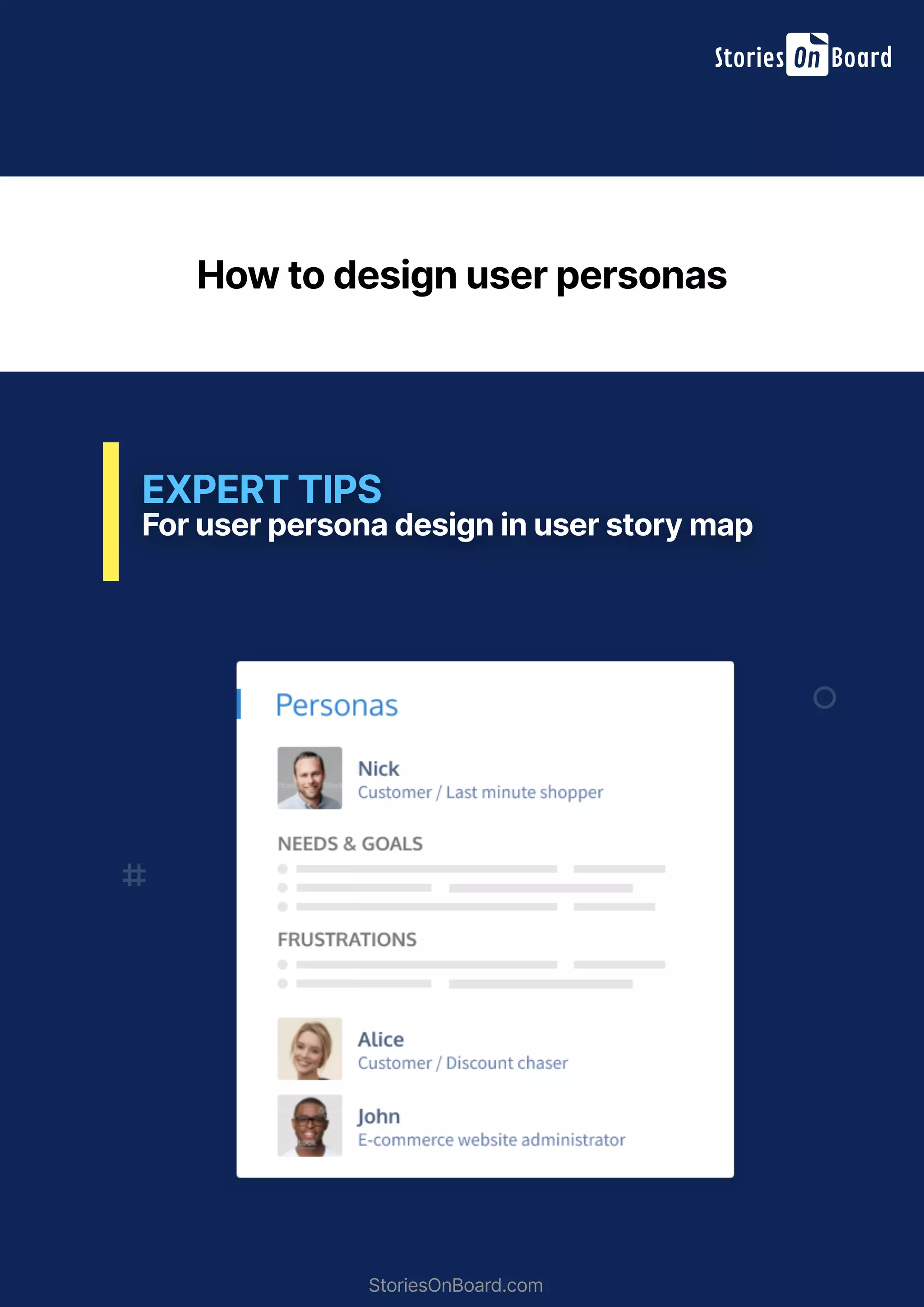 Stories On Board

How to design user personas

EXPERT TIPS
For user persona design in user story map

Personas

Nick
Customer / Last minute shopper

NEEDS & GOALS

FRUSTRATIONS

Alice
Customer / Discount chaser

John
E-commerce website administrator

StoriesOnBoard.com